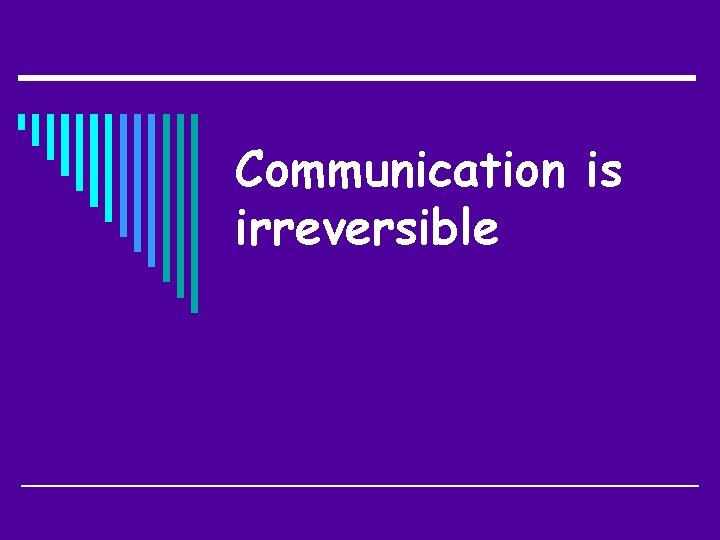 Communication is irreversible